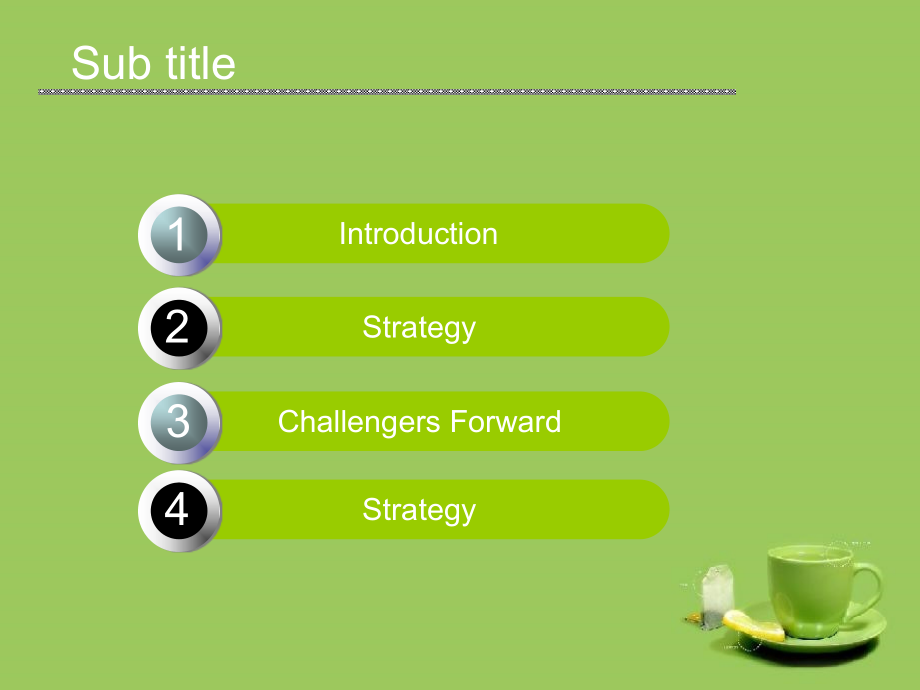 Sub title

1 Introduction

2 Strategy

3 Challengers Forward

4 Strategy